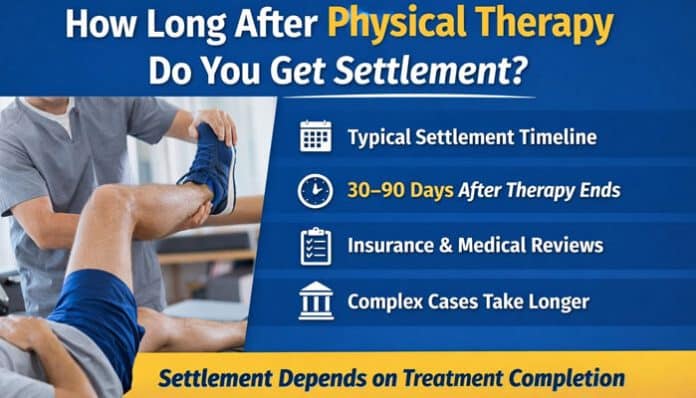 How Long After Physical Therapy Do You Get Settlement?

Typical Settlement Timeline

30–90 Days After Therapy Ends

Insurance & Medical Reviews

Complex Cases Take Longer

Settlement Depends on Treatment Completion